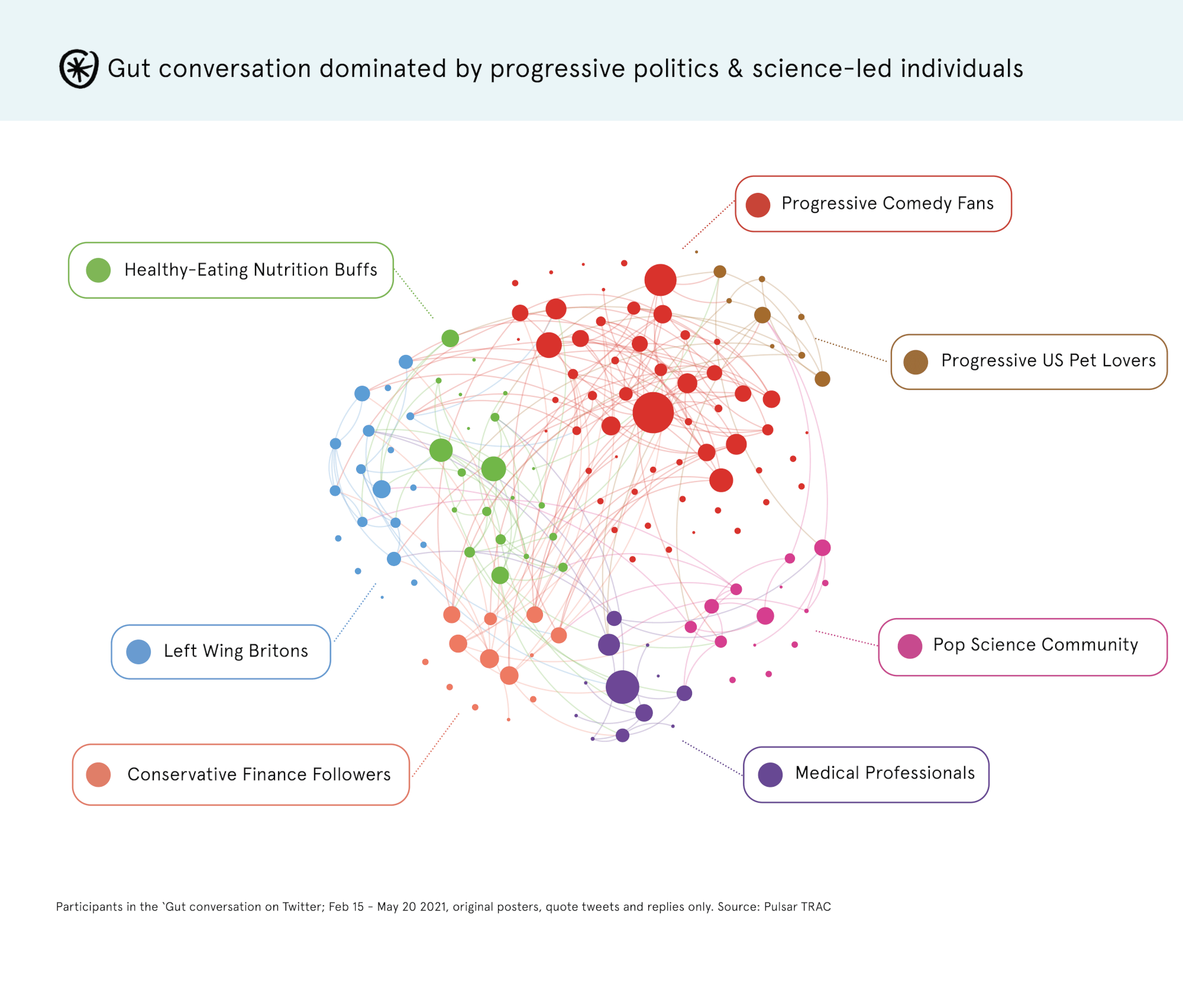 Gut conversation dominated by progressive politics & science-led individuals

Progressive Comedy Fans

Healthy-Eating Nutrition Buffs

Progressive US Pet Lovers

Left Wing Britons

Pop Science Community

Conservative Finance Followers

Medical Professionals

Participants in the `Gut conversation on Twitter; Feb 15 - May 20 2021, original posters, quote tweets and replies only. Source: Pulsar TRAC